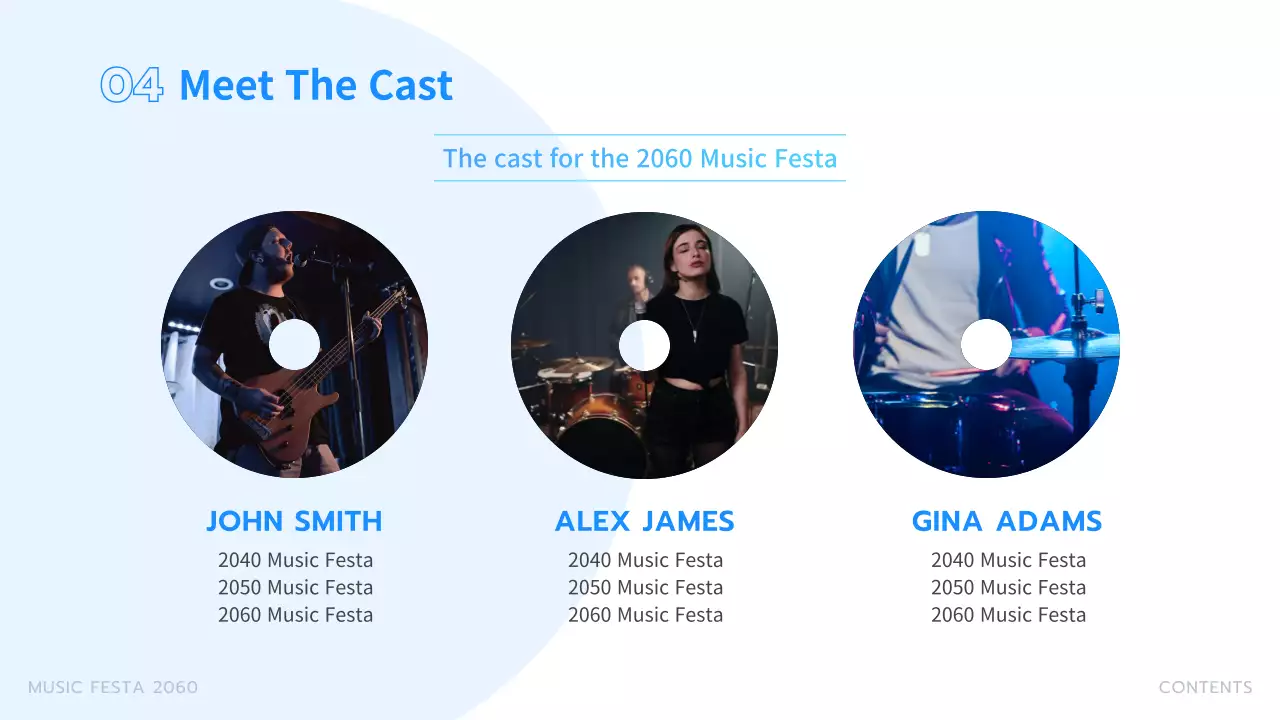 04 Meet The Cast

The cast for the 2060 Music Festa

JOHN SMITH
2040 Music Festa
2050 Music Festa
2060 Music Festa

ALEX JAMES
2040 Music Festa
2050 Music Festa
2060 Music Festa

GINA ADAMS
2040 Music Festa
2050 Music Festa
2060 Music Festa

MUSIC FESTA 2060

CONTENTS